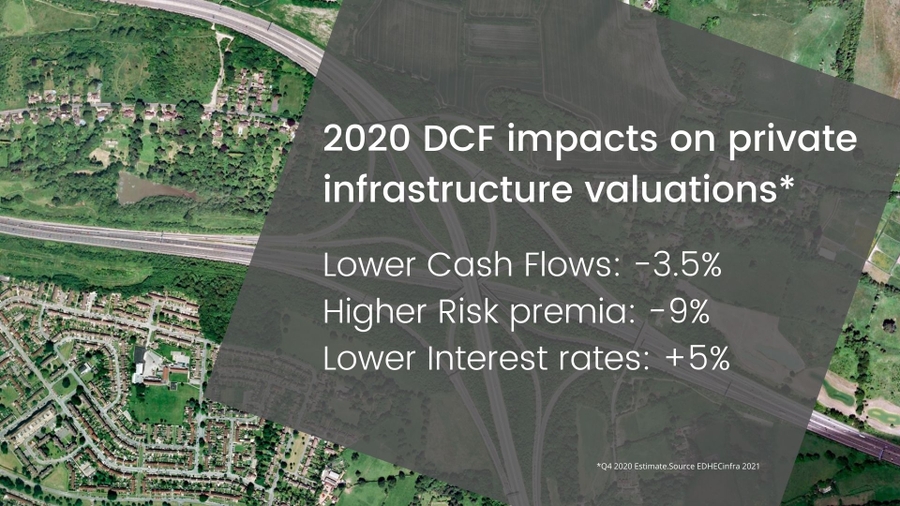 2020 DCF impacts on private infrastructure valuations*

Lower Cash Flows: -3.5%
Higher Risk premia: -9%
Lower Interest rates: +5%

*Q4 2020 Estimate.Source EDHECinfra 2021